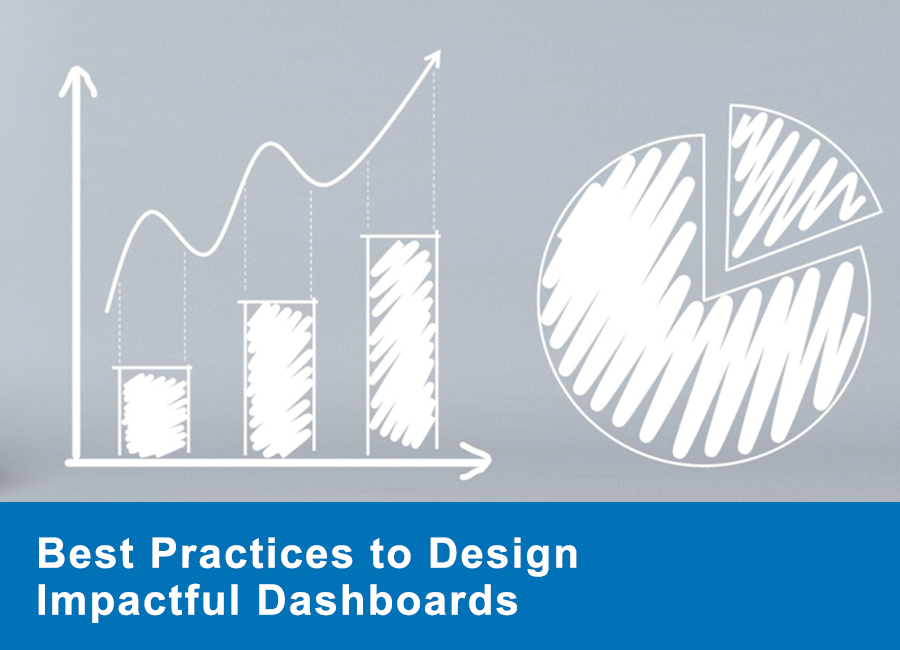 Best Practices to Design Impactful Dashboards